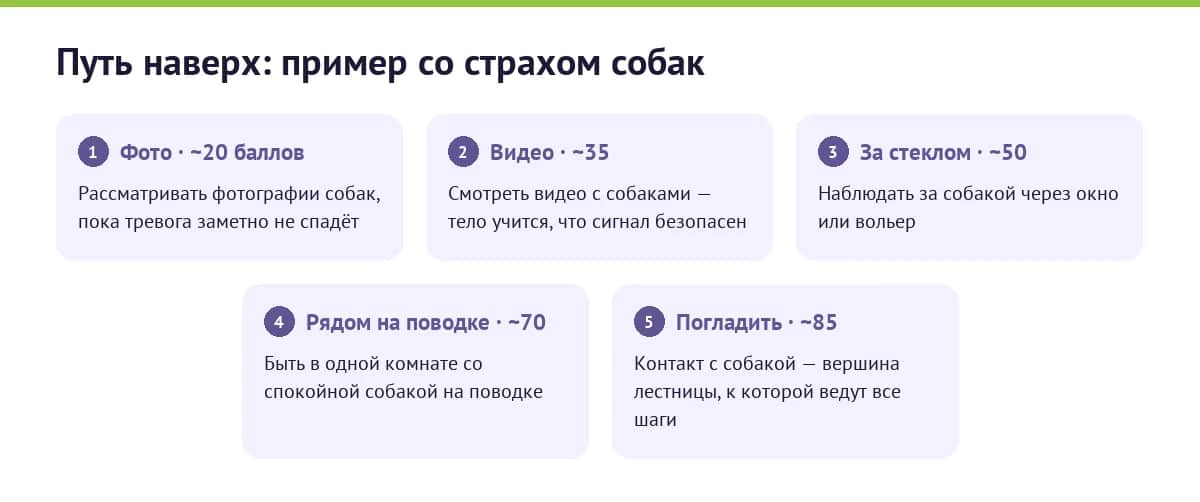 Путь наверх: пример со страхом собак

1 Фото · ~20 баллов

Рассматривать фотографии собак, пока тревога заметно не спадёт

2 Видео · ~35

Смотреть видео с собаками — тело учится, что сигнал безопасен

3 За стеклом · ~50

Наблюдать за собакой через окно или вольер

4 Рядом на поводке · ~70

Быть в одной комнате со спокойной собакой на поводке

5 Погладить · ~85

Контакт с собакой — вершина лестницы, к которой ведут все шаги